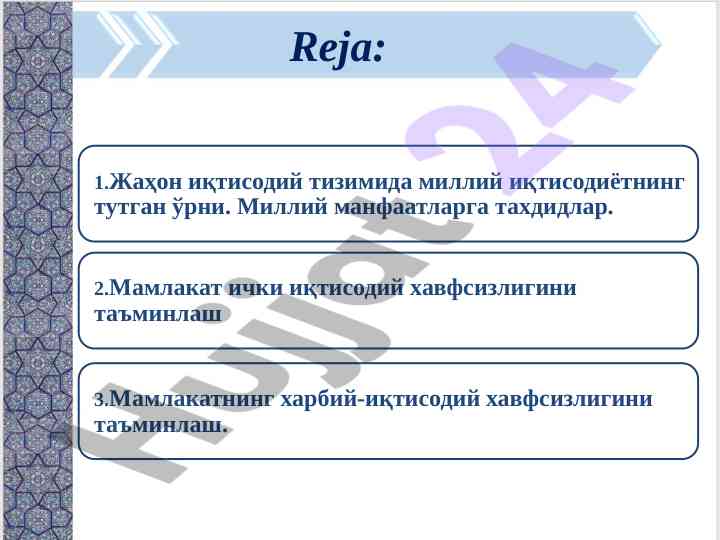 Reja:

1.Жаҳон иқтисодий тизимида миллий иқтисодиётнинг тутган ўрни. Миллий манфаатларга тахдидлар.

2.Мамлакат ички иқтисодий хавфсизлигини таъминлаш

3.Мамлакатнинг харбий-иқтисодий хавфсизлигини таъминлаш.

Hujjat 24